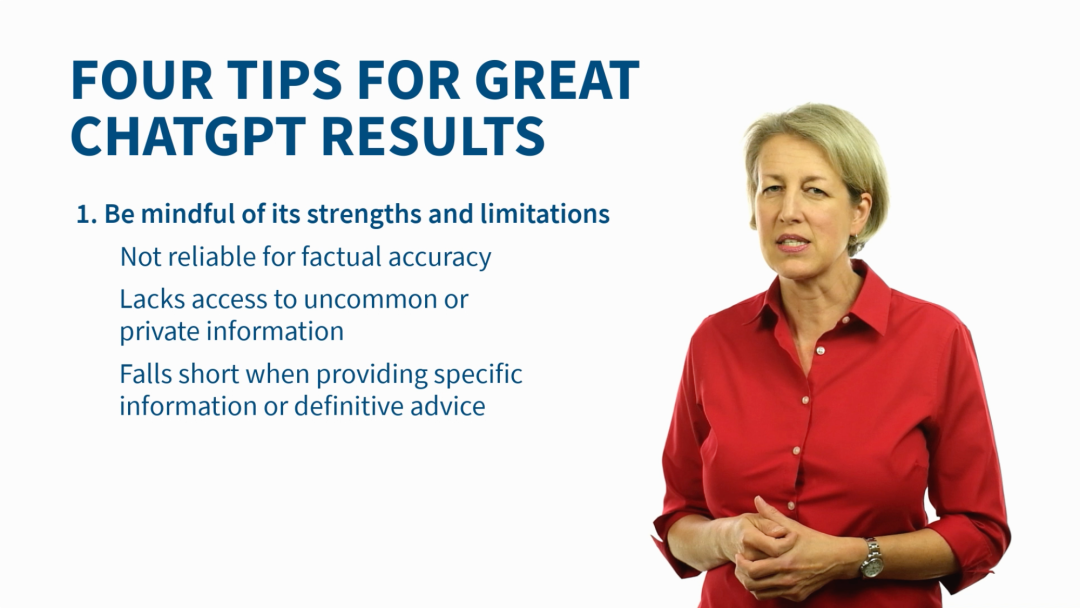 FOUR TIPS FOR GREAT CHATGPT RESULTS

1. Be mindful of its strengths and limitations

Not reliable for factual accuracy

Lacks access to uncommon or private information

Falls short when providing specific information or definitive advice